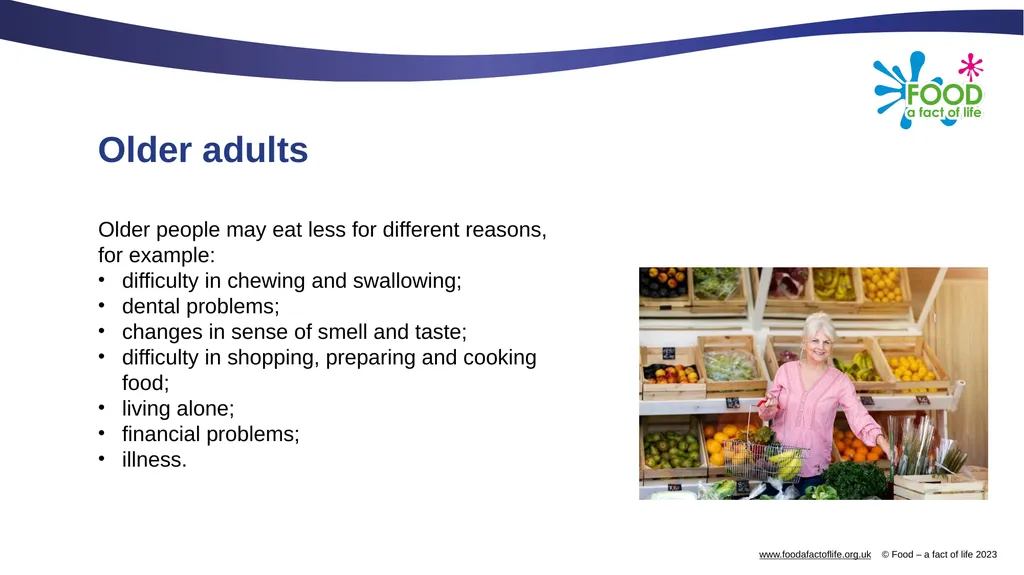 FOOD
a fact of life

Older adults

Older people may eat less for different reasons, for example:
• difficulty in chewing and swallowing;
• dental problems;
• changes in sense of smell and taste;
• difficulty in shopping, preparing and cooking food;
• living alone;
• financial problems;
• illness.

www.foodafactoflife.org.uk © Food – a fact of life 2023